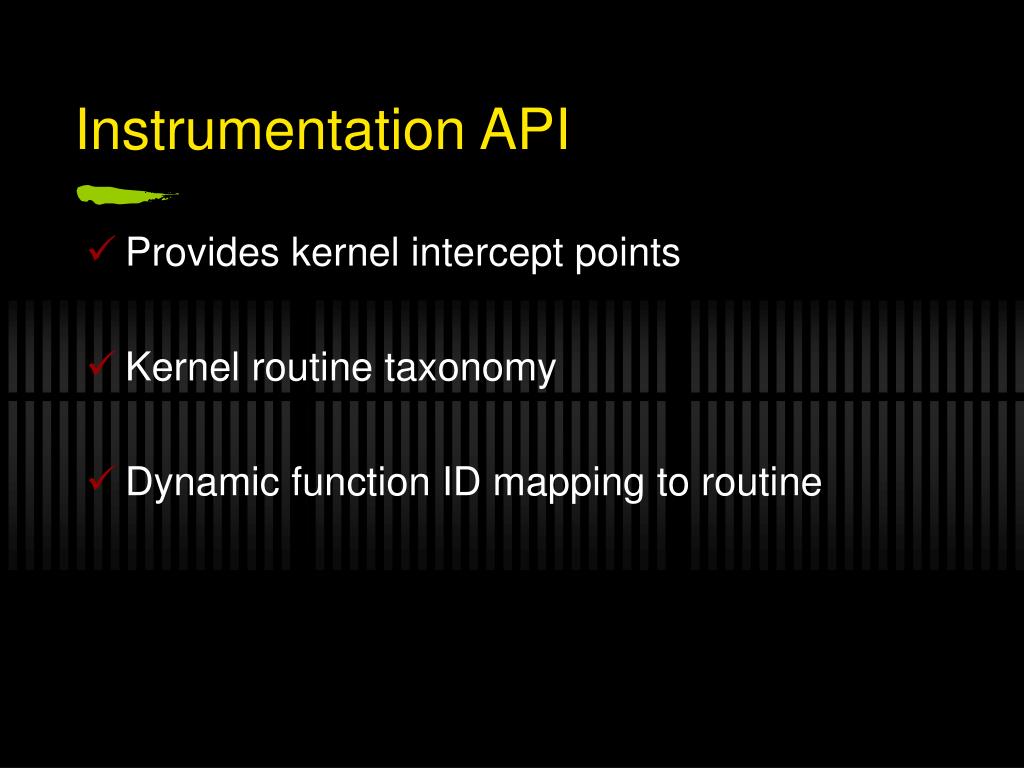 Instrumentation API

✓ Provides kernel intercept points

✓ Kernel routine taxonomy

✓ Dynamic function ID mapping to routine